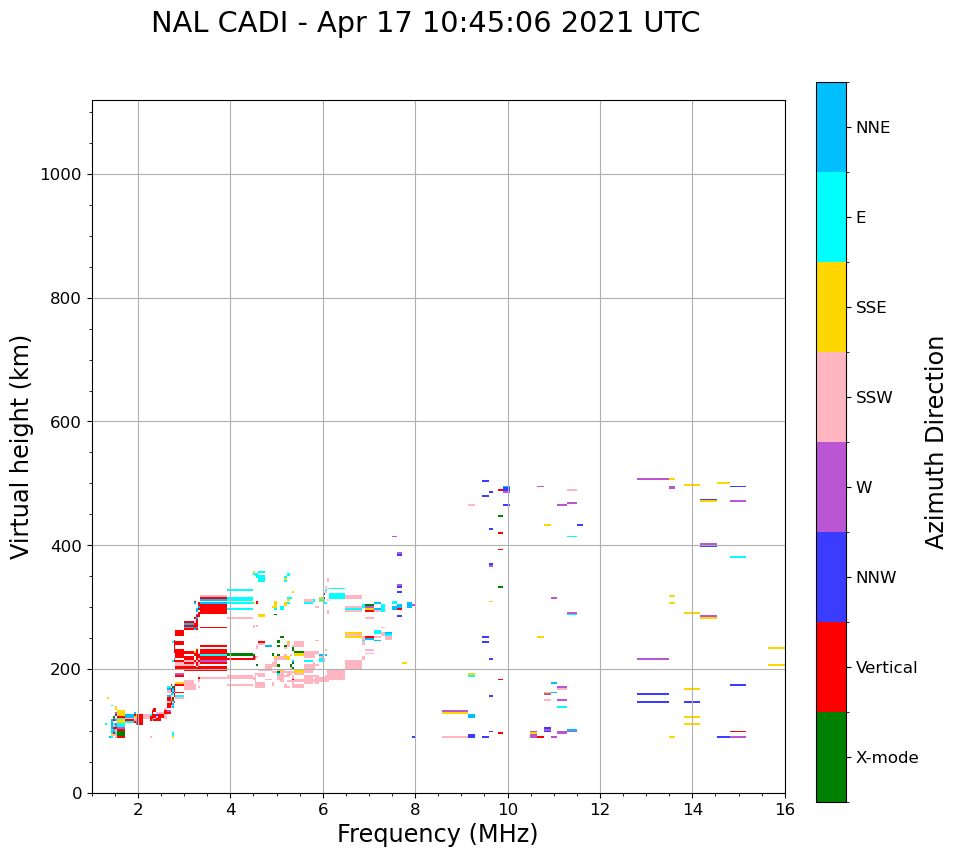 NAL CADI - Apr 17 10:45:06 2021 UTC

Virtual height (km)

1000
800
600
400
200
0

2
4
6
8
10
12
14
16

Frequency (MHz)

NNE
E
SSE
SSW
W
NNW
Vertical
X-mode

Azimuth Direction